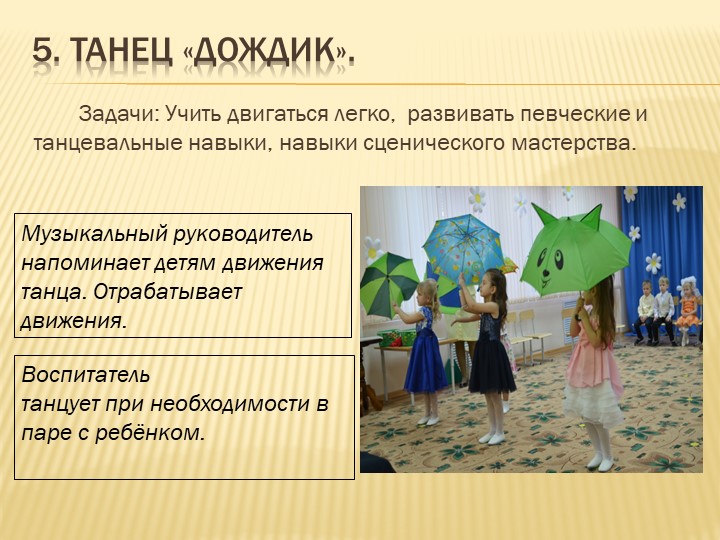 5. ТАНЕЦ «ДОЖДИК».

Задачи: Учить двигаться легко, развивать певческие и танцевальные навыки, навыки сценического мастерства.

Музыкальный руководитель напоминает детям движения танца. Отрабатывает движения.

Воспитатель
танцует при необходимости в паре с ребёнком.